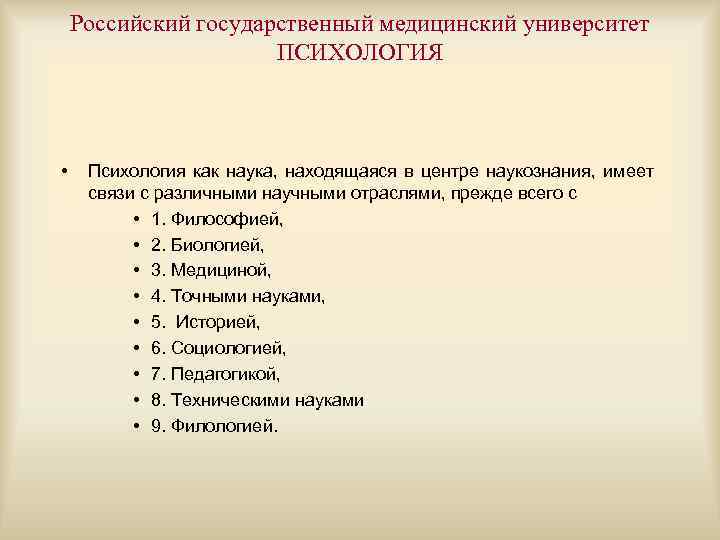 Российский государственный медицинский университет
ПСИХОЛОГИЯ

• Психология как наука, находящаяся в центре наукознания, имеет связи с различными научными отраслями, прежде всего с
  • 1. Философией,
  • 2. Биологией,
  • 3. Медициной,
  • 4. Точными науками,
  • 5. Историей,
  • 6. Социологией,
  • 7. Педагогикой,
  • 8. Техническими науками
  • 9. Филологией.